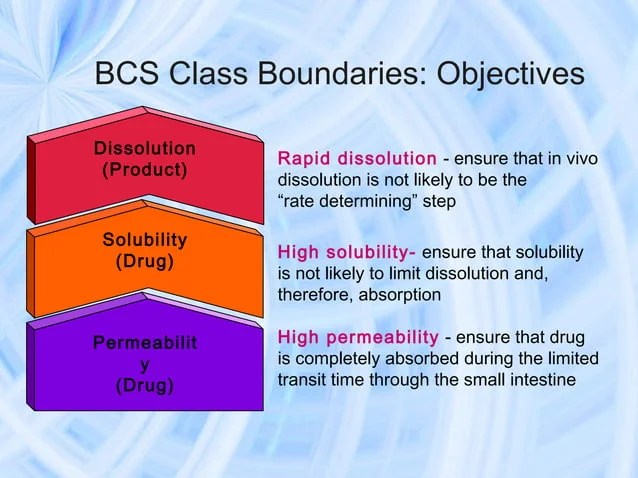 BCS Class Boundaries: Objectives

Dissolution (Product)

Solubility (Drug)

Permeabilit
y
(Drug)

Rapid dissolution - ensure that in vivo dissolution is not likely to be the "rate determining" step

High solubility- ensure that solubility is not likely to limit dissolution and, therefore, absorption

High permeability - ensure that drug is completely absorbed during the limited transit time through the small intestine